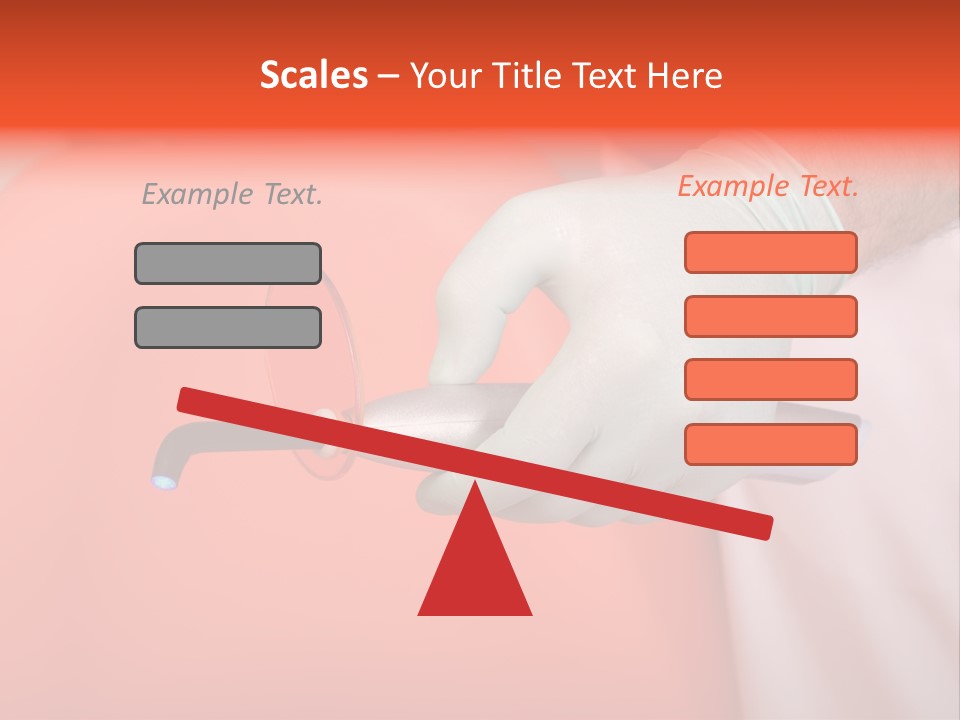 Scales – Your Title Text Here

Example Text.

Example Text.